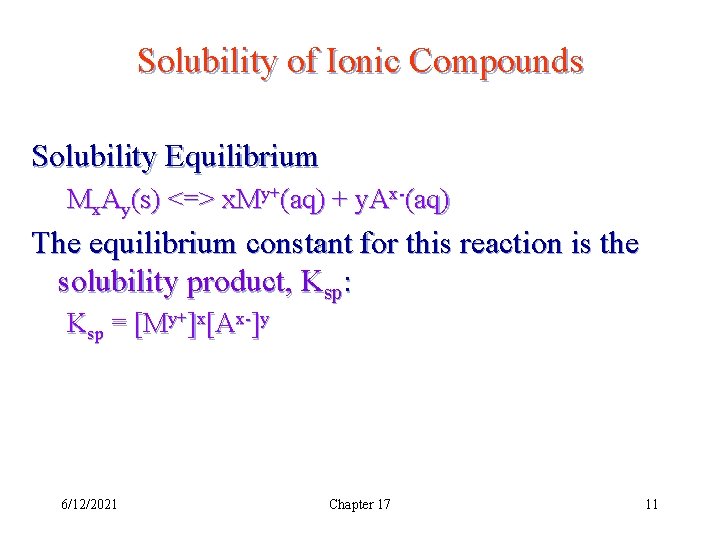 Solubility of Ionic Compounds

Solubility Equilibrium

$M_xA_y(s) <=> xM^{y+}(aq) + yA^{x-}(aq)$

The equilibrium constant for this reaction is the solubility product, $K_{sp}$:

$K_{sp} = [M^{y+}]^x[A^{x-}]^y$

6/12/2021

Chapter 17

11